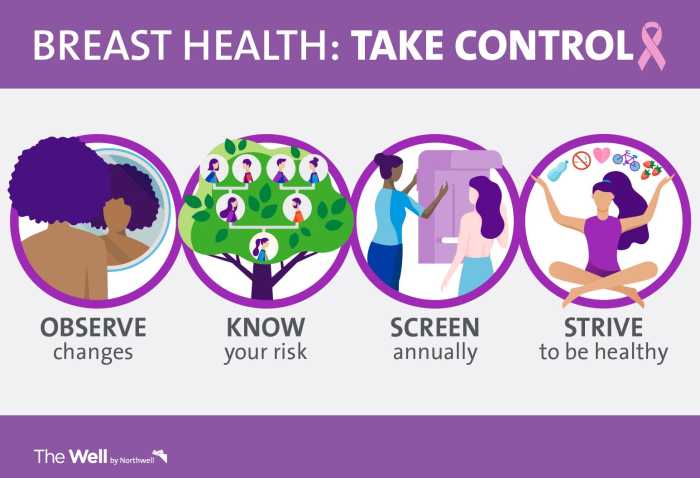 BREAST HEALTH: TAKE CONTROL

OBSERVE
changes

KNOW
your risk

SCREEN
annually

STRIVE
to be healthy

The Well by Northwell